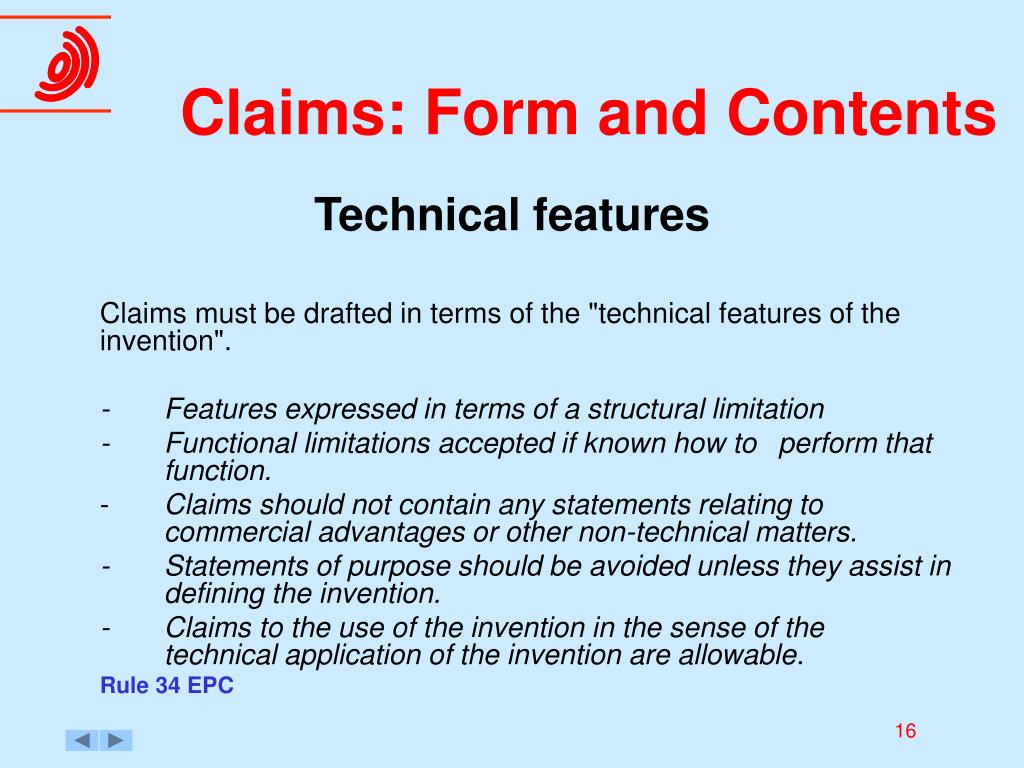 Claims: Form and Contents

Technical features

Claims must be drafted in terms of the "technical features of the invention".

- Features expressed in terms of a structural limitation
- Functional limitations accepted if known how to perform that function.
- Claims should not contain any statements relating to commercial advantages or other non-technical matters.
- Statements of purpose should be avoided unless they assist in defining the invention.
- Claims to the use of the invention in the sense of the technical application of the invention are allowable.

Rule 34 EPC

16